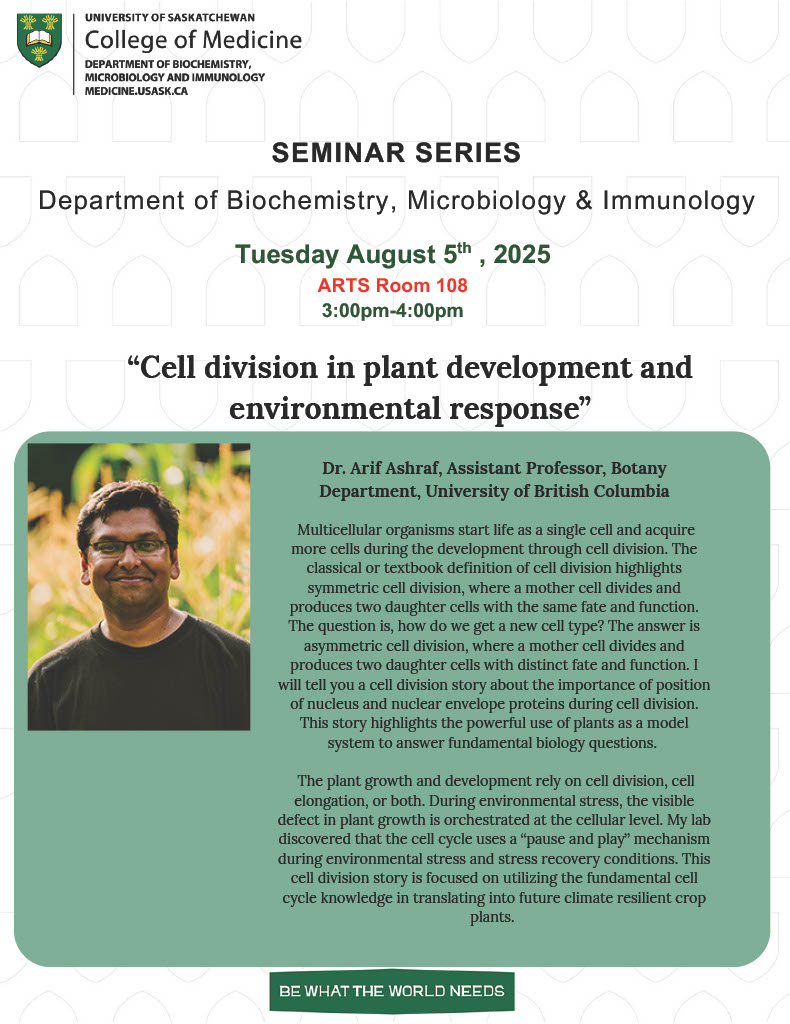 UNIVERSITY OF SASKATCHEWAN
College of Medicine
DEPARTMENT OF BIOCHEMISTRY, MICROBIOLOGY AND IMMUNOLOGY
MEDICINE.USASK.CA

SEMINAR SERIES

Department of Biochemistry, Microbiology & Immunology

Tuesday August 5$^{th}$ , 2025
ARTS Room 108
3:00pm-4:00pm

“Cell division in plant development and environmental response”

Dr. Arif Ashraf, Assistant Professor, Botany Department, University of British Columbia

Multicellular organisms start life as a single cell and acquire more cells during the development through cell division. The classical or textbook definition of cell division highlights symmetric cell division, where a mother cell divides and produces two daughter cells with the same fate and function. The question is, how do we get a new cell type? The answer is asymmetric cell division, where a mother cell divides and produces two daughter cells with distinct fate and function. I will tell you a cell division story about the importance of position of nucleus and nuclear envelope proteins during cell division. This story highlights the powerful use of plants as a model system to answer fundamental biology questions.

The plant growth and development rely on cell division, cell elongation, or both. During environmental stress, the visible defect in plant growth is orchestrated at the cellular level. My lab discovered that the cell cycle uses a “pause and play” mechanism during environmental stress and stress recovery conditions. This cell division story is focused on utilizing the fundamental cell cycle knowledge in translating into future climate resilient crop plants.

BE WHAT THE WORLD NEEDS